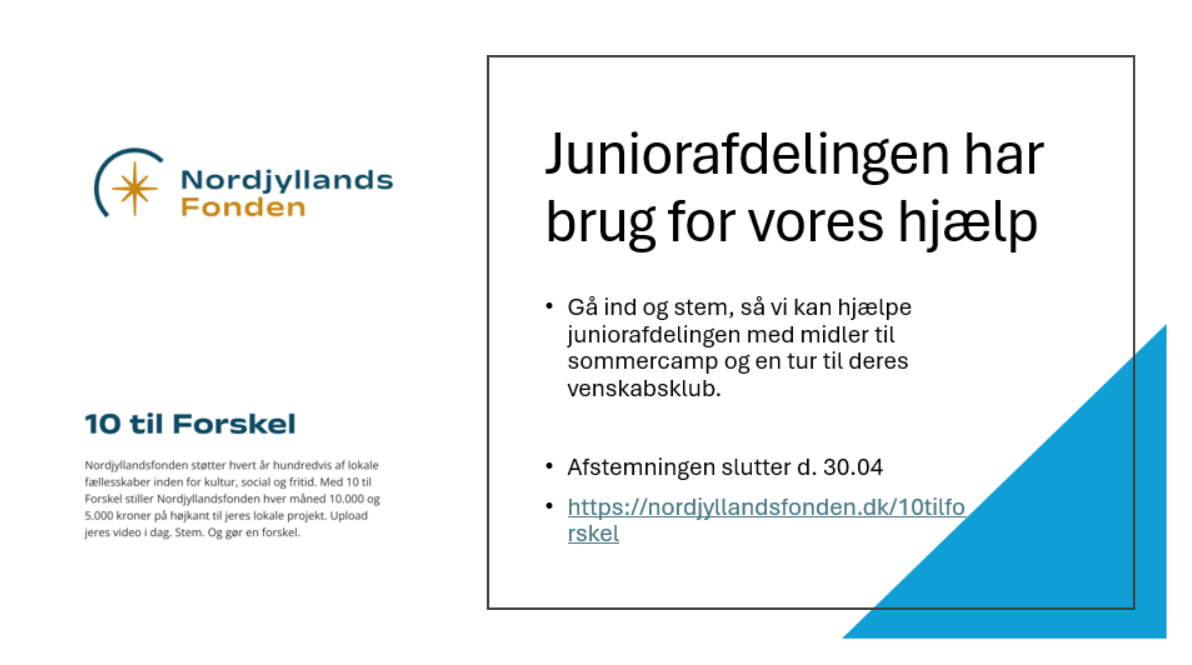 Nordjyllands
Fonden

10 til Forskel

Nordjyllandsfonden støtter hvert år hundredvis af lokale fællesskaber inden for kultur, social og fritid. Med 10 til Forskel stiller Nordjyllandsfonden hver måned 10.000 og 5.000 kroner på højkant til jeres lokale projekt. Upload jeres video i dag. Stem. Og gør en forskel.

Juniorafdelingen har brug for vores hjælp

• Gå ind og stem, så vi kan hjælpe juniorafdelingen med midler til sommercamp og en tur til deres venskabsklub.

• Afstemningen slutter d. 30.04

• https://nordjyllandsfonden.dk/10tilforskel